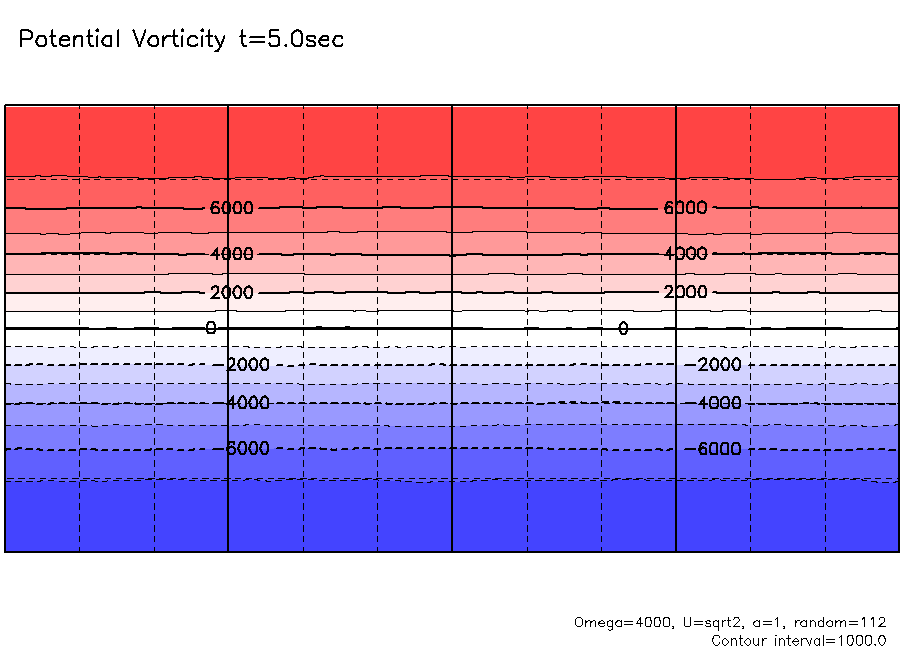 Potential Vorticity t=5.0sec

6000
6000
4000
4000
2000
2000
0
0
-2000
-2000
-4000
-4000
-6000
-6000

Omega=4000, U=sqrt2, a=1, random=112
Contour interval=1000.0